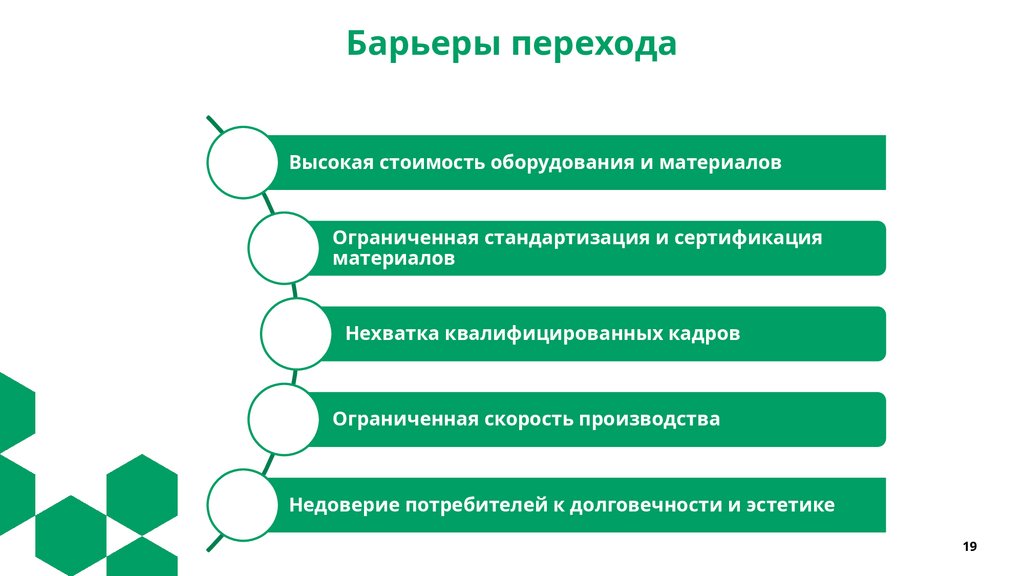 Барьеры перехода

Высокая стоимость оборудования и материалов

Ограниченная стандартизация и сертификация материалов

Нехватка квалифицированных кадров

Ограниченная скорость производства

Недоверие потребителей к долговечности и эстетике

19